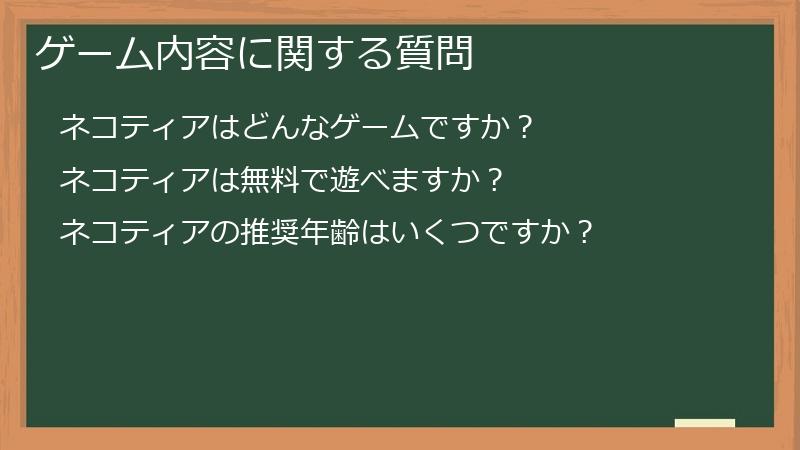 ゲーム内容に関する質問

ネコティアはどんなゲームですか？

ネコティアは無料で遊べますか？

ネコティアの推奨年齢はいくつですか？